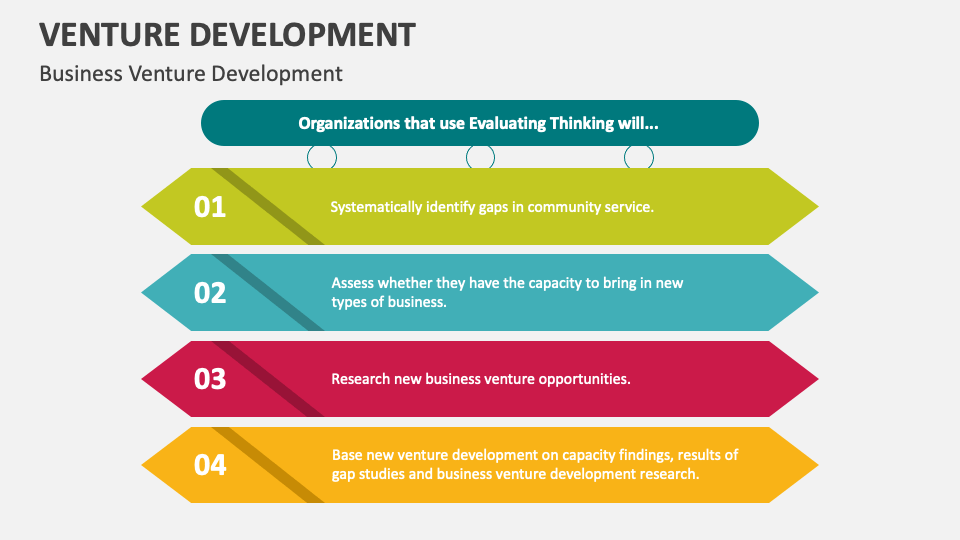 VENTURE DEVELOPMENT

Business Venture Development

Organizations that use Evaluating Thinking will...

01 Systematically identify gaps in community service.

02 Assess whether they have the capacity to bring in new types of business.

03 Research new business venture opportunities.

04 Base new venture development on capacity findings, results of gap studies and business venture development research.